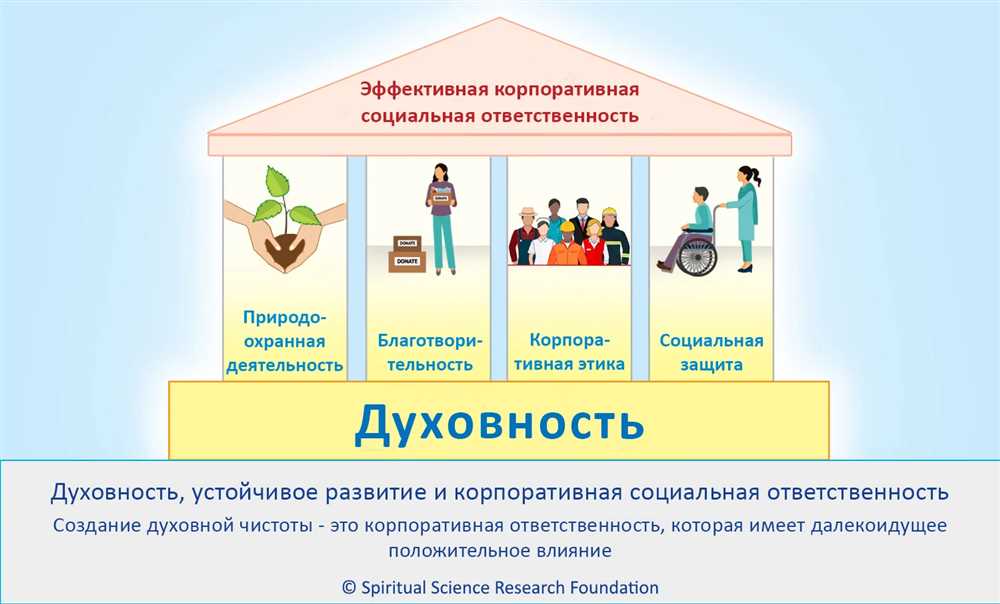 Эффективная корпоративная социальная ответственность

DONATE

DONATE

DONATE

Природоохранная деятельность

Благотворительность

Корпоративная этика

Социальная защита

Духовность

Духовность, устойчивое развитие и корпоративная социальная ответственность

Создание духовной чистоты - это корпоративная ответственность, которая имеет далекоидущее положительное влияние

© Spiritual Science Research Foundation